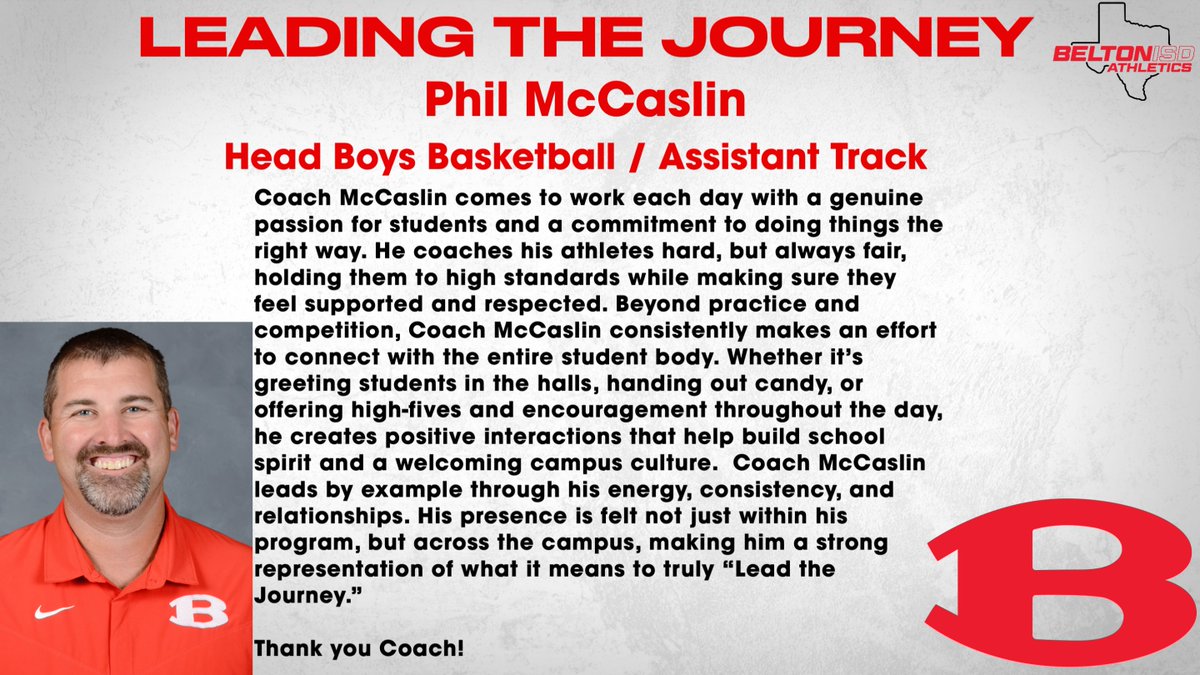 LEADING THE JOURNEY

BELTON ISD ATHLETICS

Phil McCaslin

Head Boys Basketball / Assistant Track

Coach McCaslin comes to work each day with a genuine passion for students and a commitment to doing things the right way. He coaches his athletes hard, but always fair, holding them to high standards while making sure they feel supported and respected. Beyond practice and competition, Coach McCaslin consistently makes an effort to connect with the entire student body. Whether it's greeting students in the halls, handing out candy, or offering high-fives and encouragement throughout the day, he creates positive interactions that help build school spirit and a welcoming campus culture. Coach McCaslin leads by example through his energy, consistency, and relationships. His presence is felt not just within his program, but across the campus, making him a strong representation of what it means to truly "Lead the Journey."

Thank you Coach!

B

B